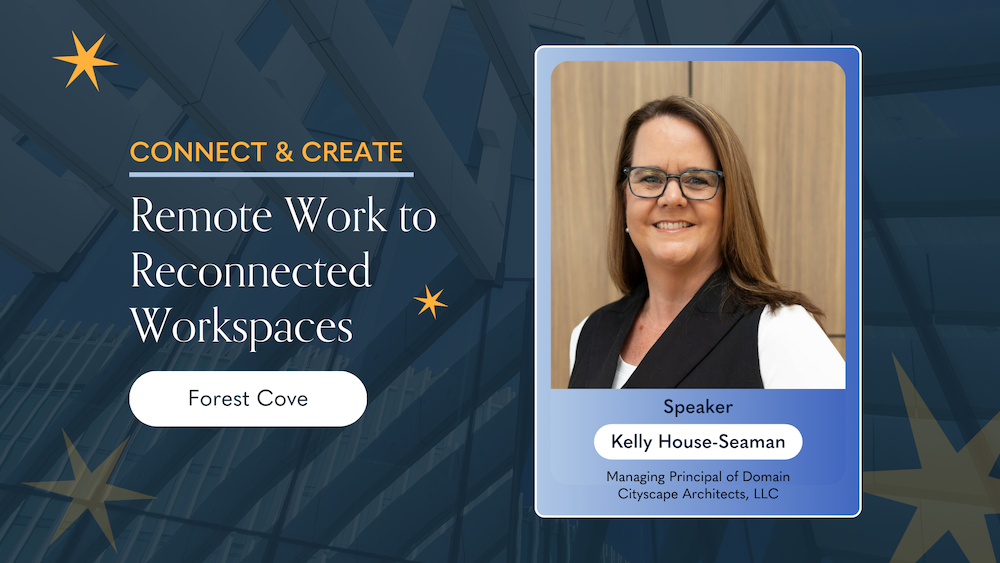 CONNECT & CREATE

Remote Work to Reconnected Workspaces

Forest Cove

Speaker

Kelly House-Seaman

Managing Principal of Domain Cityscape Architects, LLC